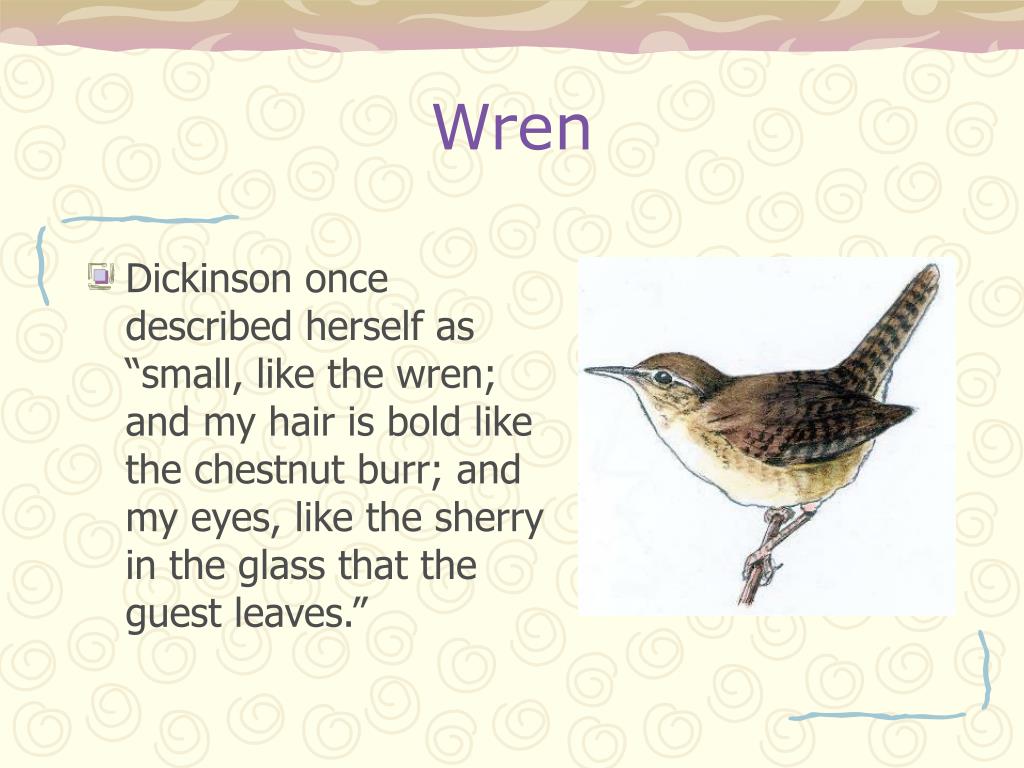 Wren

Dickinson once described herself as “small, like the wren; and my hair is bold like the chestnut burr; and my eyes, like the sherry in the glass that the guest leaves.”